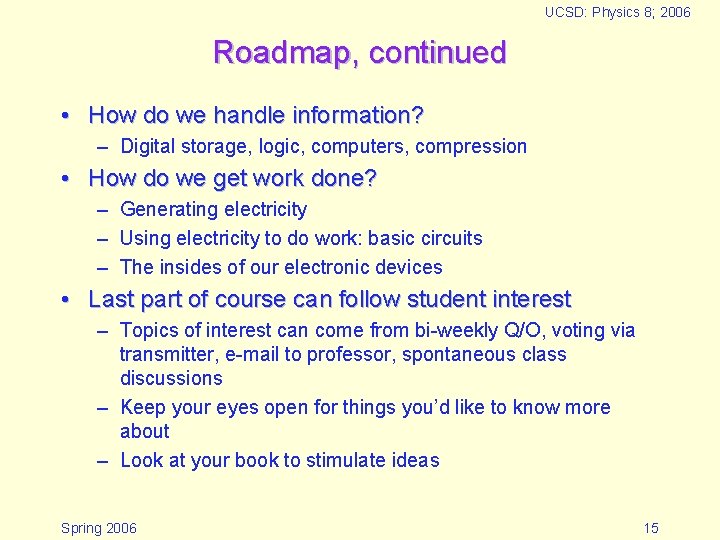 UCSD: Physics 8; 2006

Roadmap, continued

• How do we handle information?
– Digital storage, logic, computers, compression
• How do we get work done?
– Generating electricity
– Using electricity to do work: basic circuits
– The insides of our electronic devices
• Last part of course can follow student interest
– Topics of interest can come from bi-weekly Q/O, voting via transmitter, e-mail to professor, spontaneous class discussions
– Keep your eyes open for things you'd like to know more about
– Look at your book to stimulate ideas

Spring 2006

15